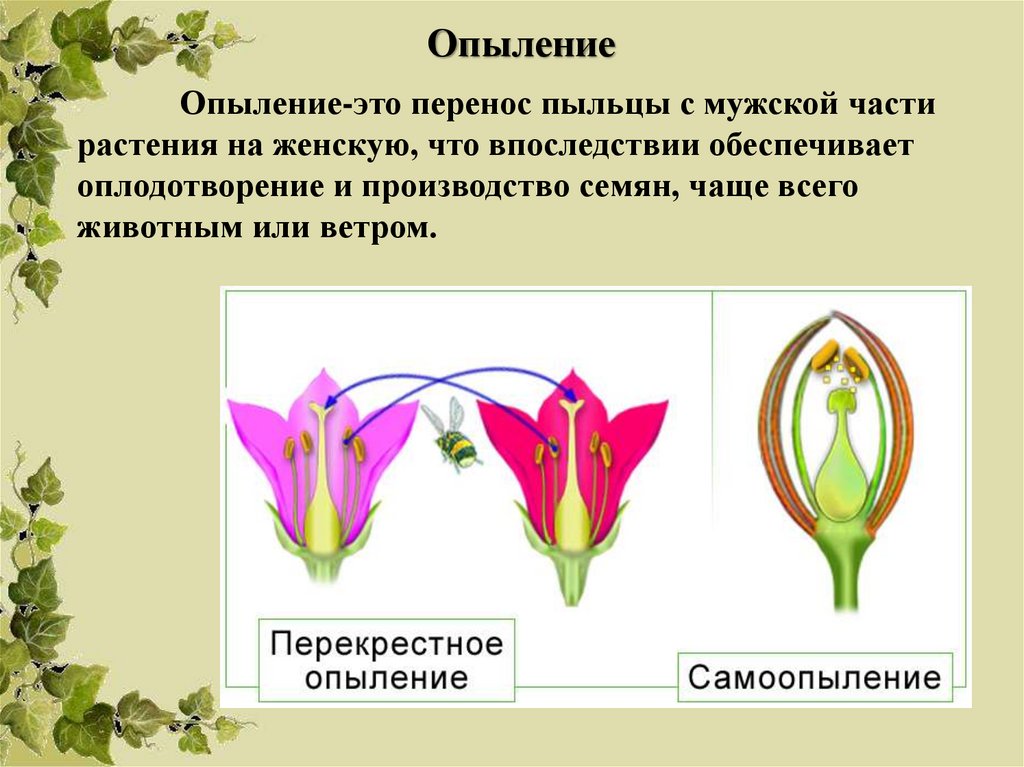 Опыление

Опыление-это перенос пыльцы с мужской части растения на женскую, что впоследствии обеспечивает оплодотворение и производство семян, чаще всего животным или ветром.

Перекрестное опыление

Самоопыление